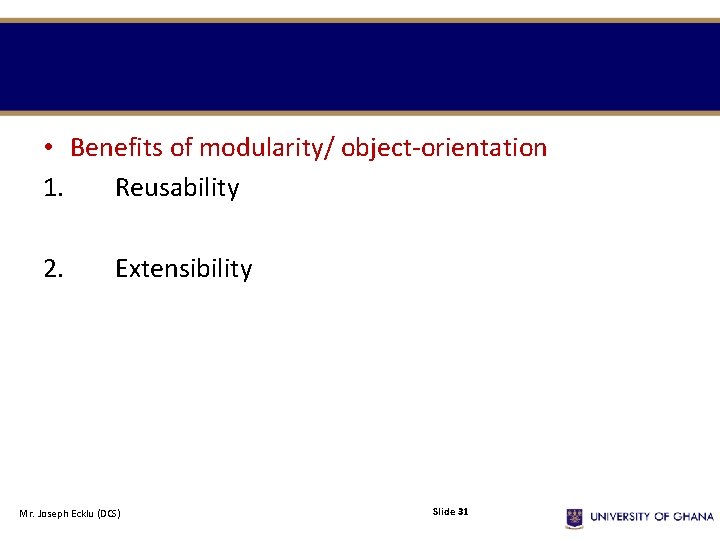 • Benefits of modularity/ object-orientation

1. Reusability

2. Extensibility

Mr. Joseph Ecklu (DCS)

Slide 31

UNIVERSITY OF GHANA